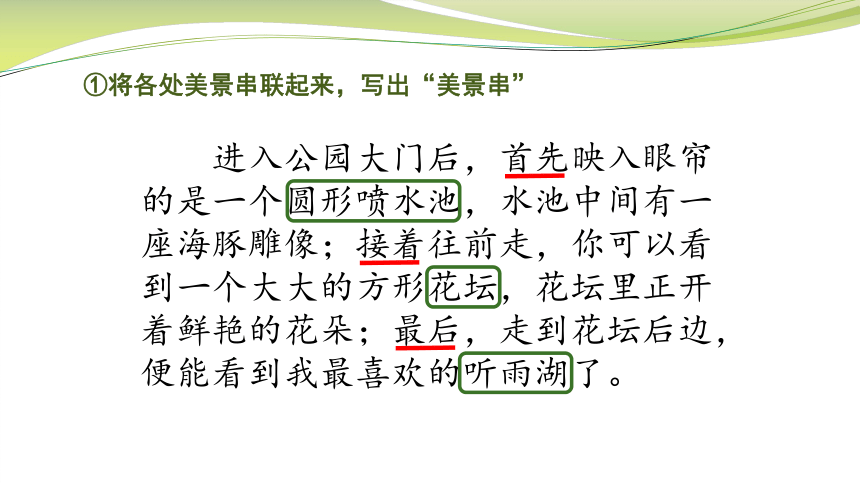 ①将各处美景串联起来，写出“美景串”

进入公园大门后，首先映入眼帘的是一个圆形喷水池，水池中间有一座海豚雕像；接着往前走，你可以看到一个大大的方形花坛，花坛里正开着鲜艳的花朵；最后，走到花坛后边，便能看到我最喜欢的听雨湖了。